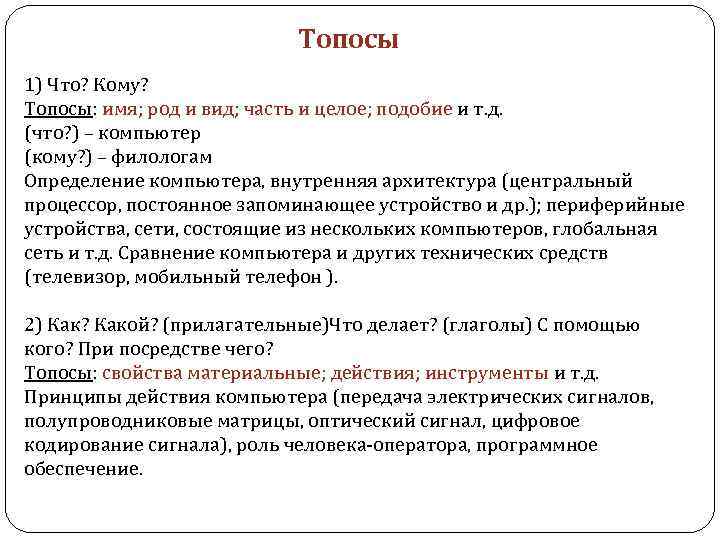 Топосы

1) Что? Кому?
Топосы: имя; род и вид; часть и целое; подобие и т.д.
(что?) – компьютер
(кому?) – филологам
Определение компьютера, внутренняя архитектура (центральный процессор, постоянное запоминающее устройство и др.); периферийные устройства, сети, состоящие из нескольких компьютеров, глобальная сеть и т.д. Сравнение компьютера и других технических средств (телевизор, мобильный телефон ).

2) Как? Какой? (прилагательные)Что делает? (глаголы) С помощью кого? При посредстве чего?
Топосы: свойства материальные; действия; инструменты и т.д.
Принципы действия компьютера (передача электрических сигналов, полупроводниковые матрицы, оптический сигнал, цифровое кодирование сигнала), роль человека-оператора, программное обеспечение.